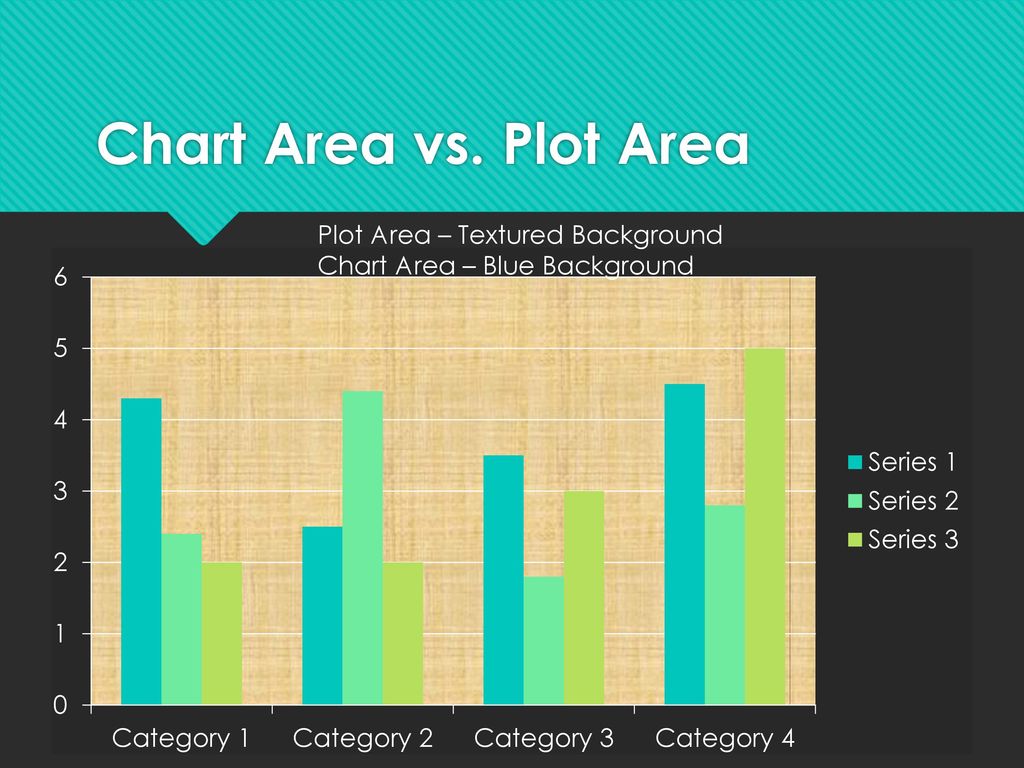 Chart Area vs. Plot Area

Plot Area – Textured Background
Chart Area – Blue Background

6
5
4
3
2
1
0

Category 1 Category 2 Category 3 Category 4

Series 1
Series 2
Series 3